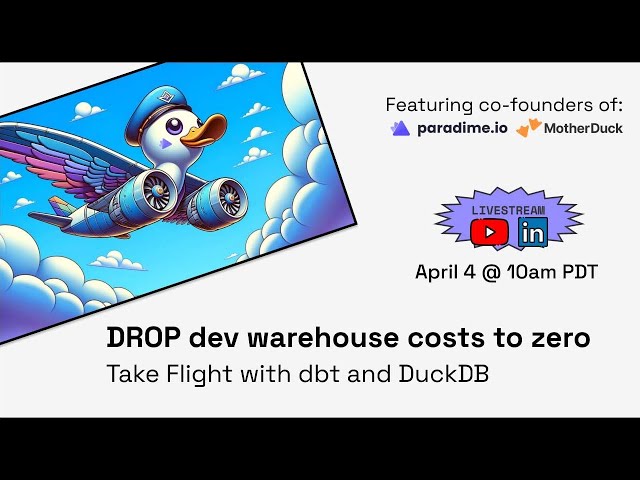 Featuring co-founders of:
paradime.io MotherDuck

LIVESTREAM
in

April 4 @ 10am PDT

DROP dev warehouse costs to zero
Take Flight with dbt and DuckDB